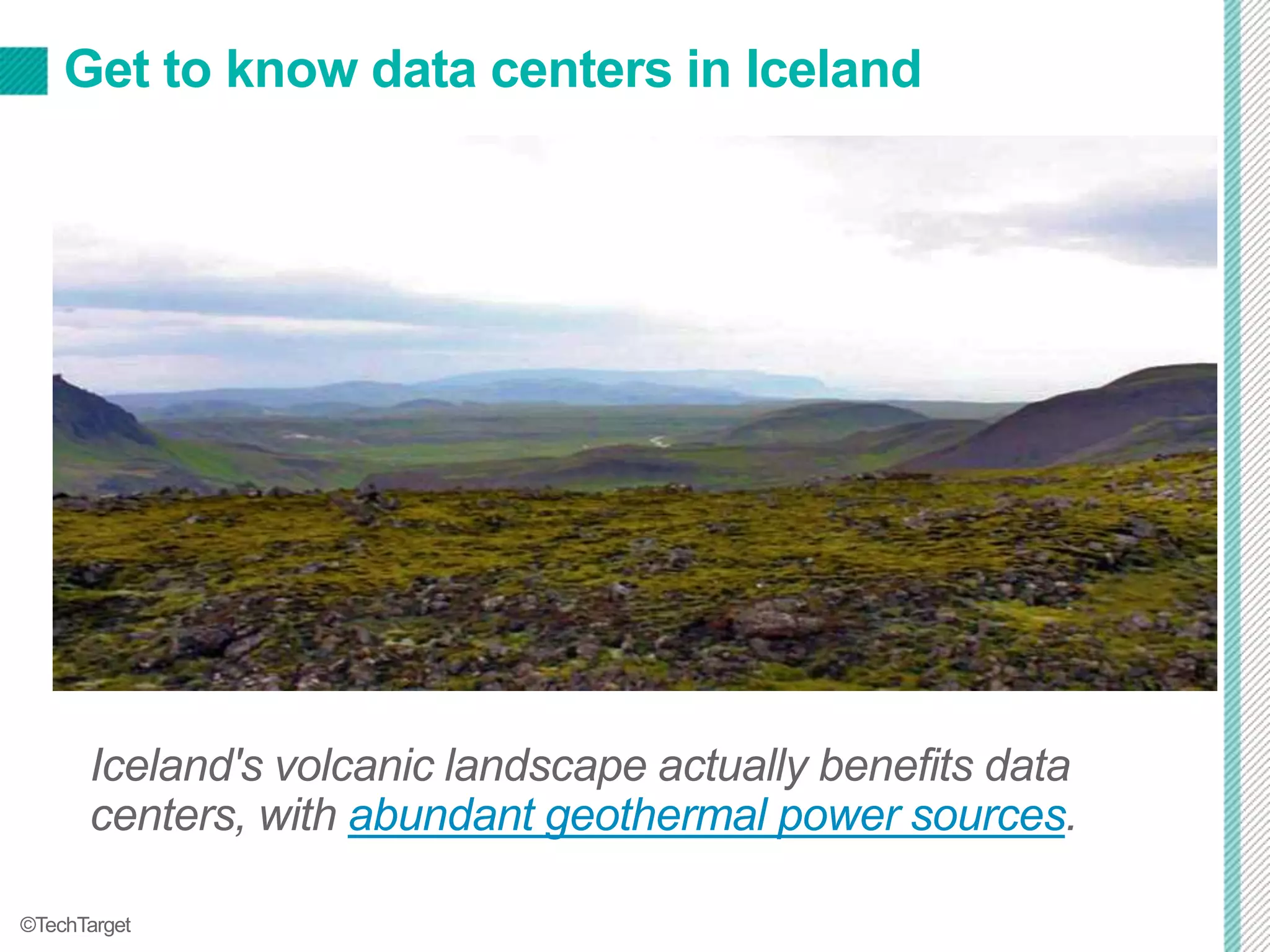 Get to know data centers in Iceland

Iceland's volcanic landscape actually benefits data centers, with abundant geothermal power sources.

©TechTarget